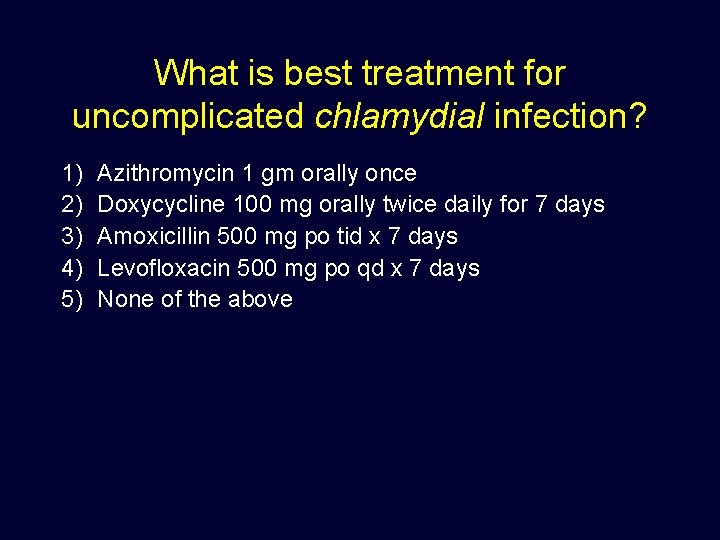 What is best treatment for uncomplicated chlamydial infection?

1) Azithromycin 1 gm orally once
2) Doxycycline 100 mg orally twice daily for 7 days
3) Amoxicillin 500 mg po tid x 7 days
4) Levofloxacin 500 mg po qd x 7 days
5) None of the above